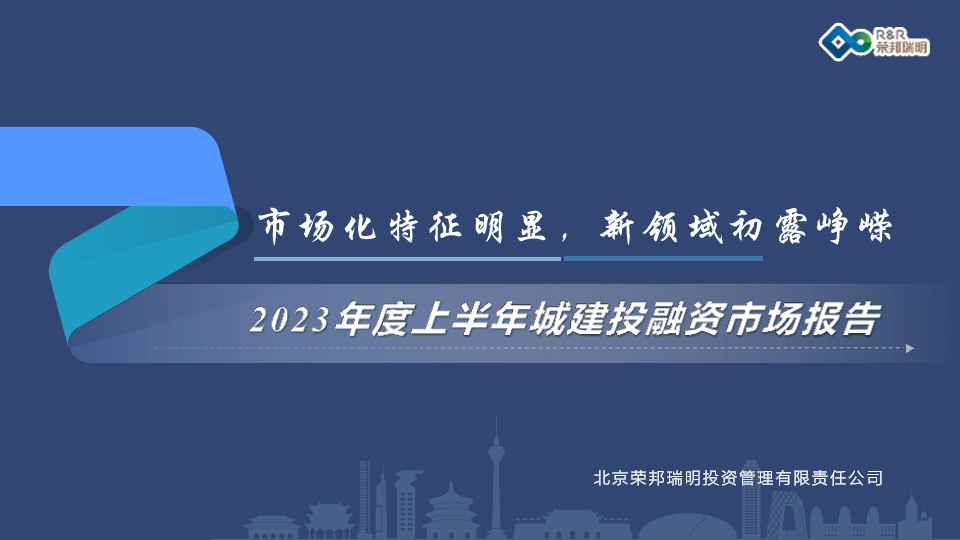 R&R 荣邦瑞明

市场化特征明显，新领域初露峥嵘

2023年度上半年城建投融资市场报告

北京荣邦瑞明投资管理有限责任公司